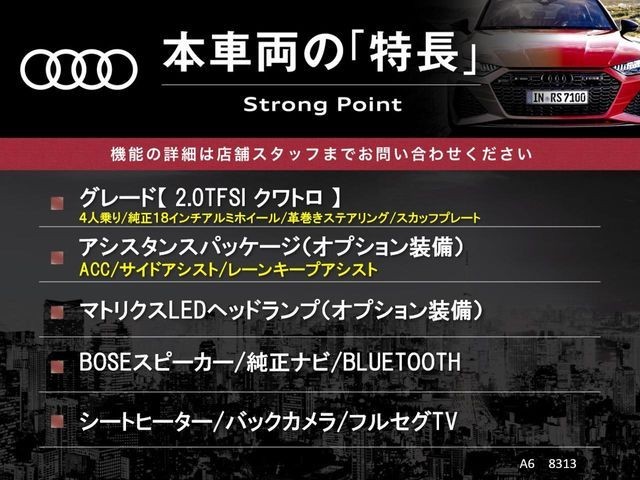 本車両の「特長」

Strong Point

IN RS7100

機能の詳細は店舗スタッフまでお問い合わせください

グレード【 2.0TFSI クワトロ 】
4人乗り/純正18インチアルミホイール/革巻きステアリング/スカッフプレート

アシスタンスパッケージ（オプション装備）
ACC/サイドアシスト/レーンキープアシスト

マトリクスLEDヘッドランプ（オプション装備）

BOSEスピーカー/純正ナビ/BLUETOOTH

シートヒーター/バックカメラ/フルセグTV

A6 8313